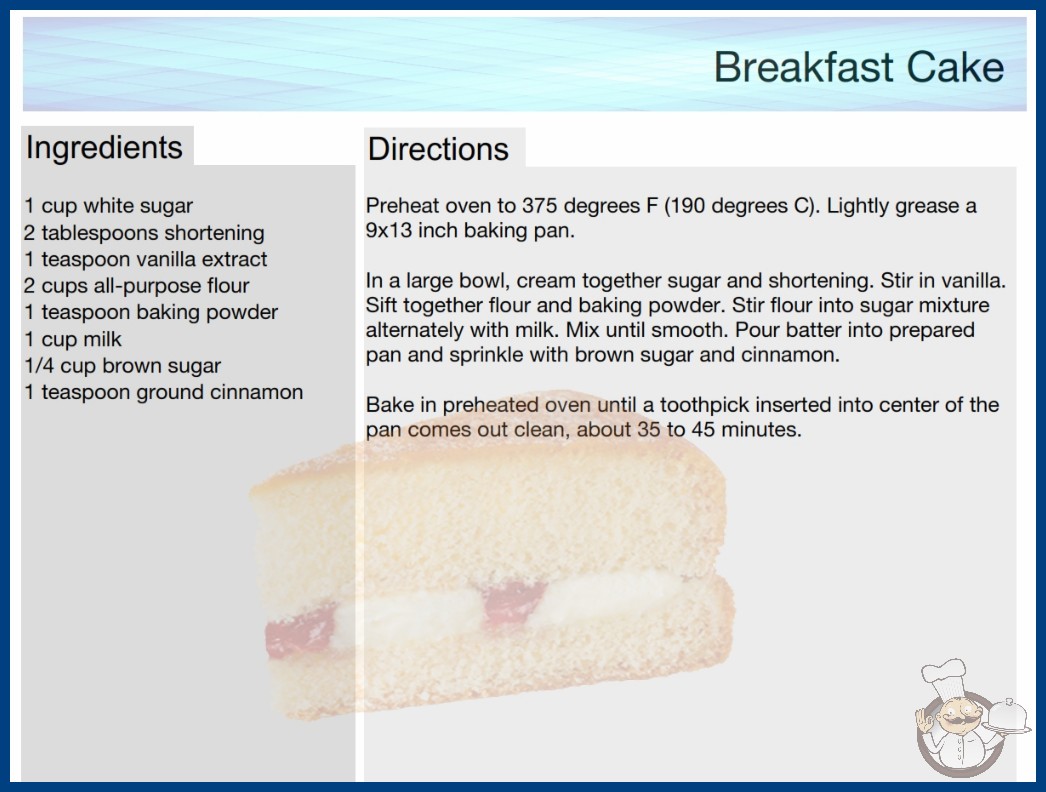 Breakfast Cake

Ingredients

1 cup white sugar
2 tablespoons shortening
1 teaspoon vanilla extract
2 cups all-purpose flour
1 teaspoon baking powder
1 cup milk
1/4 cup brown sugar
1 teaspoon ground cinnamon

Directions

Preheat oven to 375 degrees F (190 degrees C). Lightly grease a 9x13 inch baking pan.

In a large bowl, cream together sugar and shortening. Stir in vanilla. Sift together flour and baking powder. Stir flour into sugar mixture alternately with milk. Mix until smooth. Pour batter into prepared pan and sprinkle with brown sugar and cinnamon.

Bake in preheated oven until a toothpick inserted into center of the pan comes out clean, about 35 to 45 minutes.